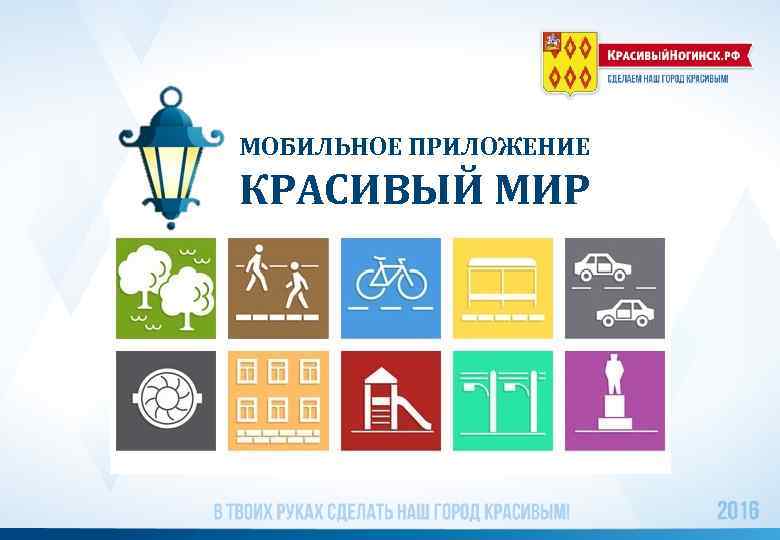 КрасивыйНогинск.рф
СДЕЛАЕМ НАШ ГОРОД КРАСИВЫМ!

МОБИЛЬНОЕ ПРИЛОЖЕНИЕ
КРАСИВЫЙ МИР

В ТВОИХ РУКАХ СДЕЛАТЬ НАШ ГОРОД КРАСИВЫМ!
2016